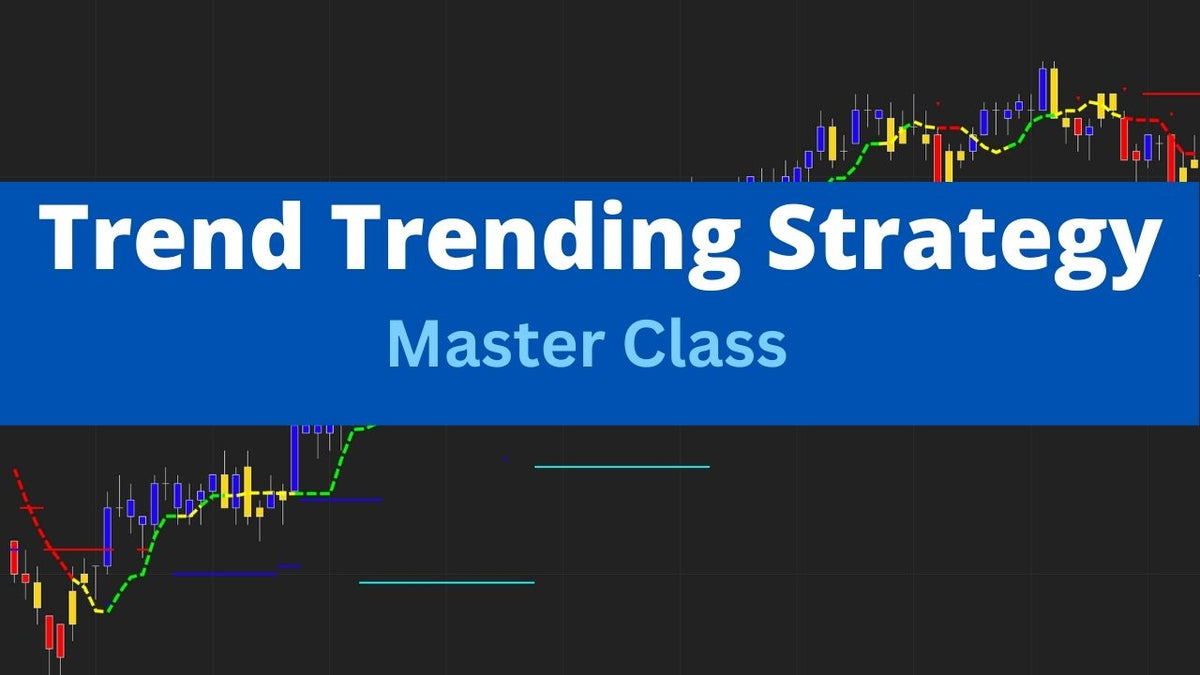 Trend Trending Strategy
Master Class